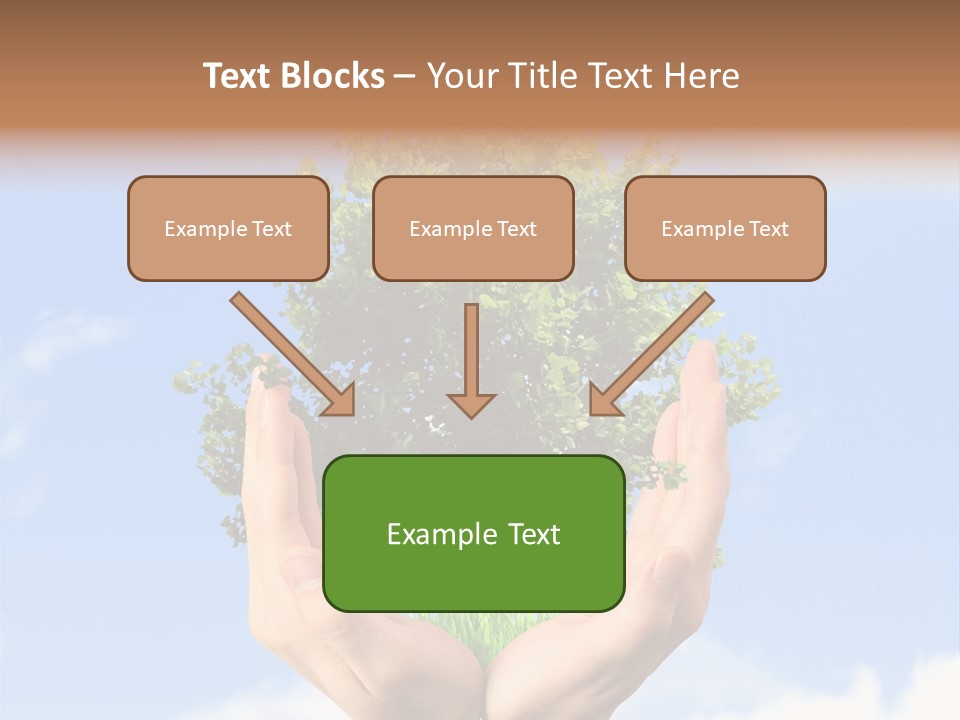 Text Blocks – Your Title Text Here

Example Text

Example Text

Example Text

Example Text